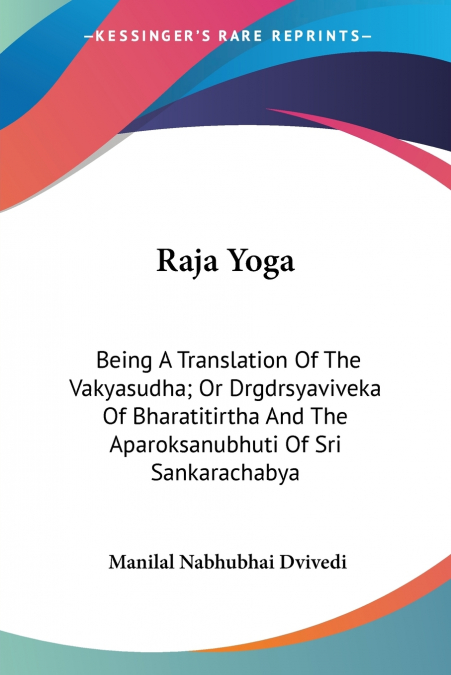 —KESSINGER'S RARE REPRINTS—

Raja Yoga

Being A Translation Of The Vakyasudha; Or Drgdrsyaviveka Of Bharatitirtha And The Aparoksanubhuti Of Sri Sankarachabya

Manilal Nabhubhai Dvivedi